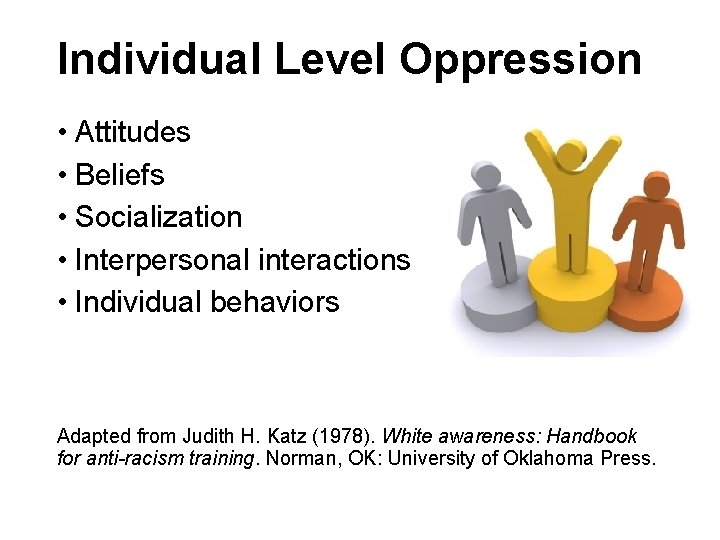 Individual Level Oppression

• Attitudes
• Beliefs
• Socialization
• Interpersonal interactions
• Individual behaviors

Adapted from Judith H. Katz (1978). White awareness: Handbook for anti-racism training. Norman, OK: University of Oklahoma Press.